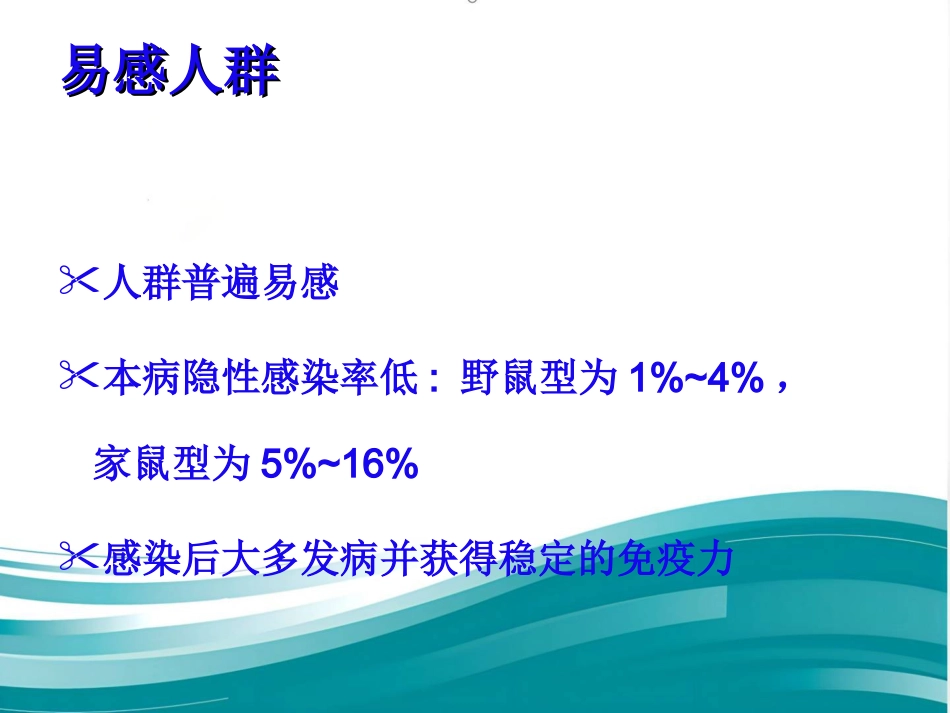 易感人群

✂人群普遍易感

✂本病隐性感染率低：野鼠型为 1%~4%，家鼠型为 5%~16%

✂感染后大多发病并获得稳定的免疫力